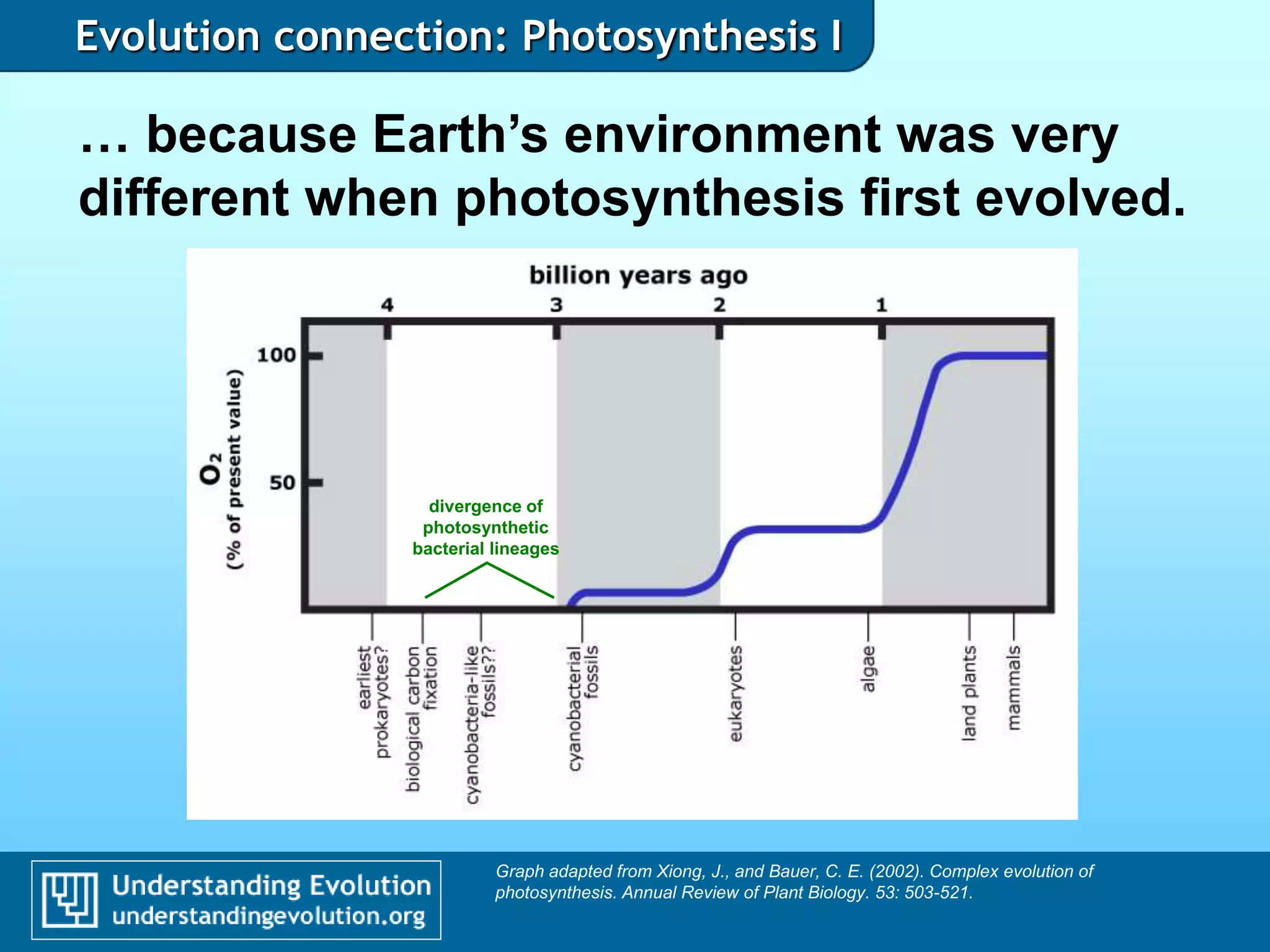 Evolution connection: Photosynthesis I

… because Earth's environment was very different when photosynthesis first evolved.

billion years ago

4
3
2
1

100
50

$O_2$
(% of present value)

divergence of photosynthetic bacterial lineages

earliest prokaryotes?
biological carbon fixation
cyanobacteria-like fossils??
cyanobacterial fossils
eukaryotes
algae
land plants
mammals

Understanding Evolution
understandingevolution.org

Graph adapted from Xiong, J., and Bauer, C. E. (2002). Complex evolution of photosynthesis. Annual Review of Plant Biology. 53: 503-521.